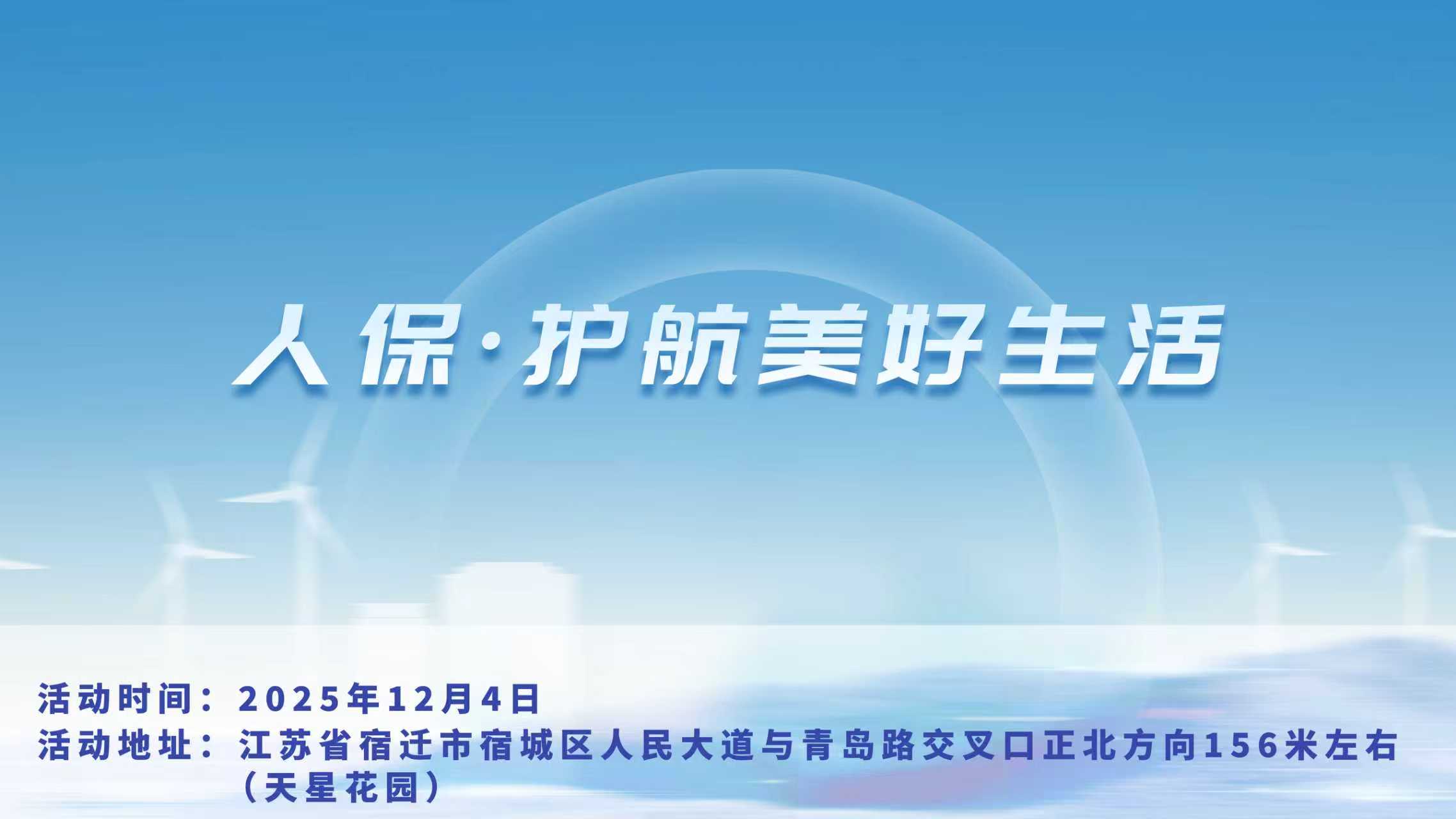 人保·护航美好生活

活动时间：2025年12月4日
活动地址：江苏省宿迁市宿城区人民大道与青岛路交叉口正北方向156米左右（天星花园）